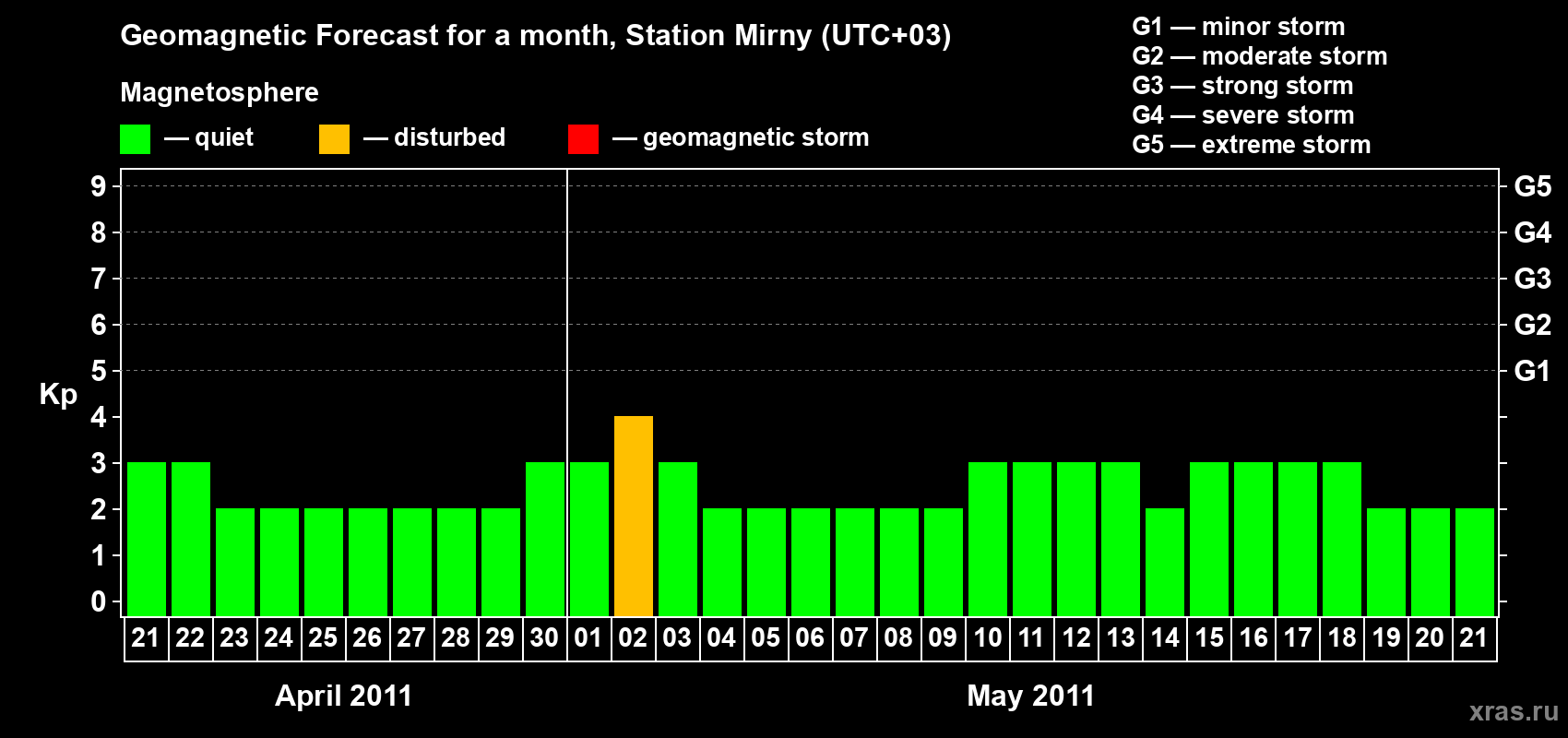 Geomagnetic Forecast for a month, Station Mirny (UTC+03)

Magnetosphere

— quiet — disturbed — geomagnetic storm

G1 — minor storm
G2 — moderate storm
G3 — strong storm
G4 — severe storm
G5 — extreme storm

Kp

9 8 7 6 5 4 3 2 1 0

G5 G4 G3 G2 G1

21 22 23 24 25 26 27 28 29 30 01 02 03 04 05 06 07 08 09 10 11 12 13 14 15 16 17 18 19 20 21

April 2011

May 2011

xras.ru